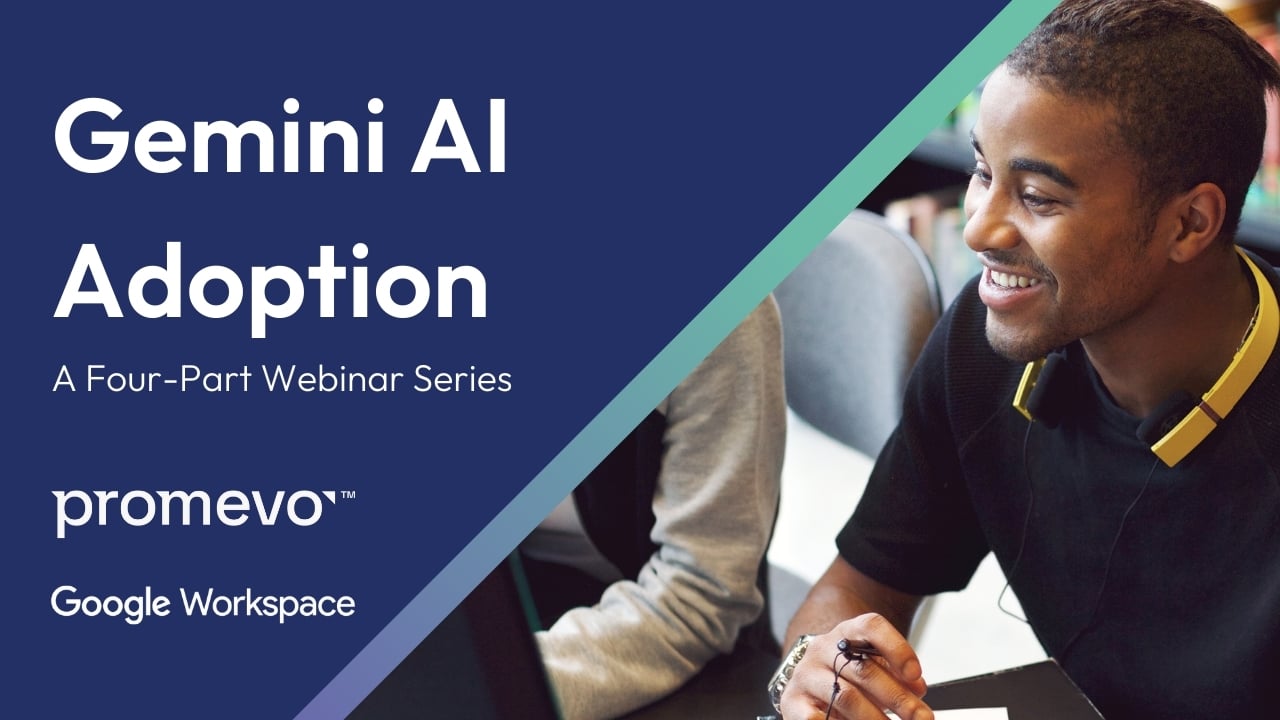 Gemini AI Adoption

A Four-Part Webinar Series

promevo™

Google Workspace